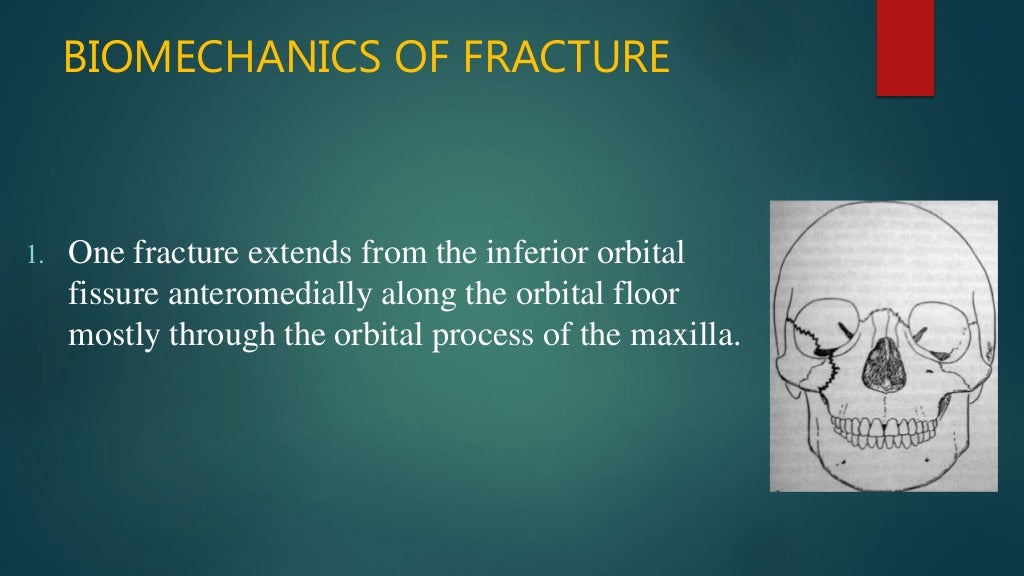 BIOMECHANICS OF FRACTURE

1. One fracture extends from the inferior orbital fissure anteromedially along the orbital floor mostly through the orbital process of the maxilla.